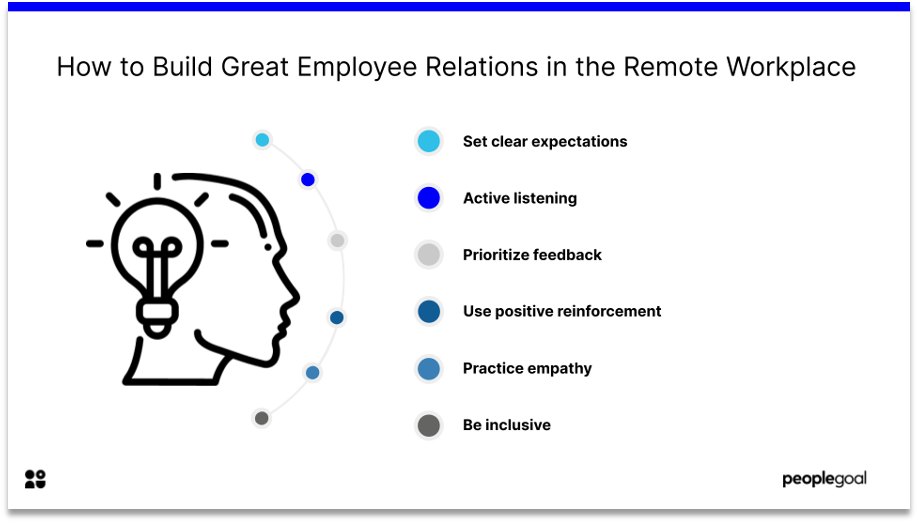 How to Build Great Employee Relations in the Remote Workplace

Set clear expectations

Active listening

Prioritize feedback

Use positive reinforcement

Practice empathy

Be inclusive

peoplegoal